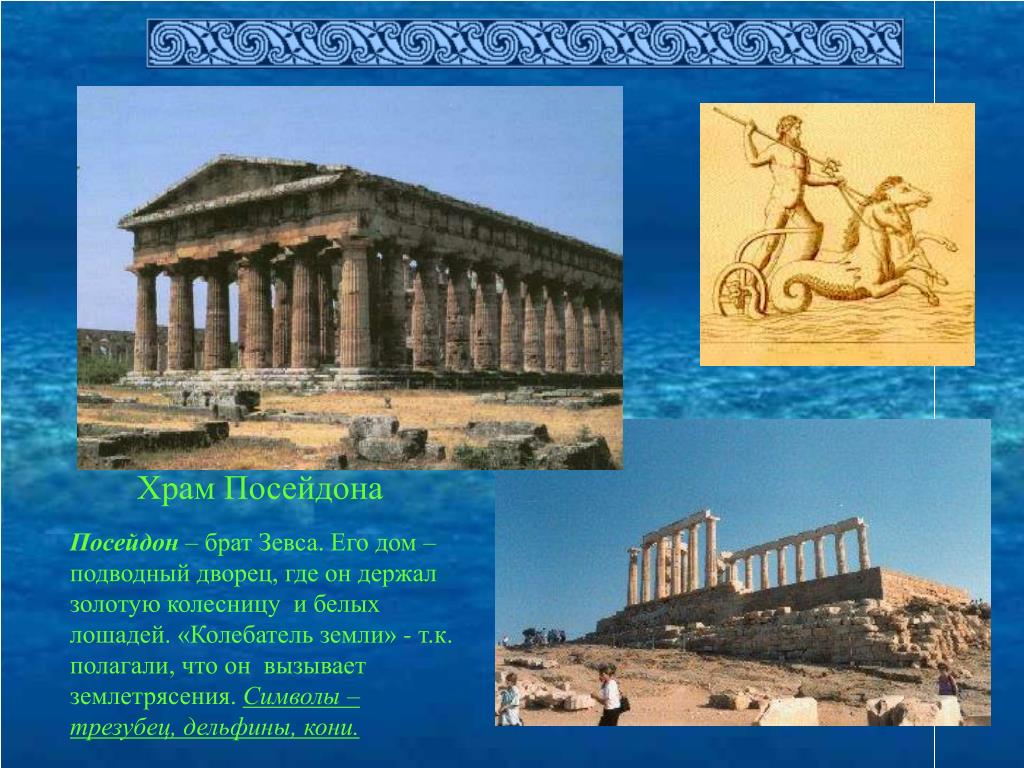 Храм Посейдона

Посейдон – брат Зевса. Его дом – подводный дворец, где он держал золотую колесницу и белых лошадей. «Колебатель земли» - т.к. полагали, что он вызывает землетрясения. Символы – трезубец, дельфины, кони.